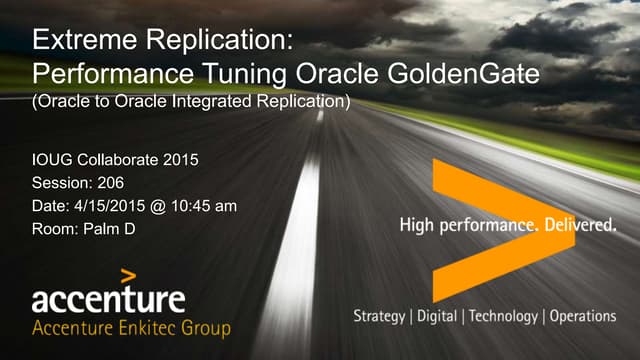 Extreme Replication:
Performance Tuning Oracle GoldenGate
(Oracle to Oracle Integrated Replication)

IOUG Collaborate 2015
Session: 206
Date: 4/15/2015 @ 10:45 am
Room: Palm D

High performance. Delivered.

accenture
Accenture Enkitec Group

Strategy | Digital | Technology | Operations